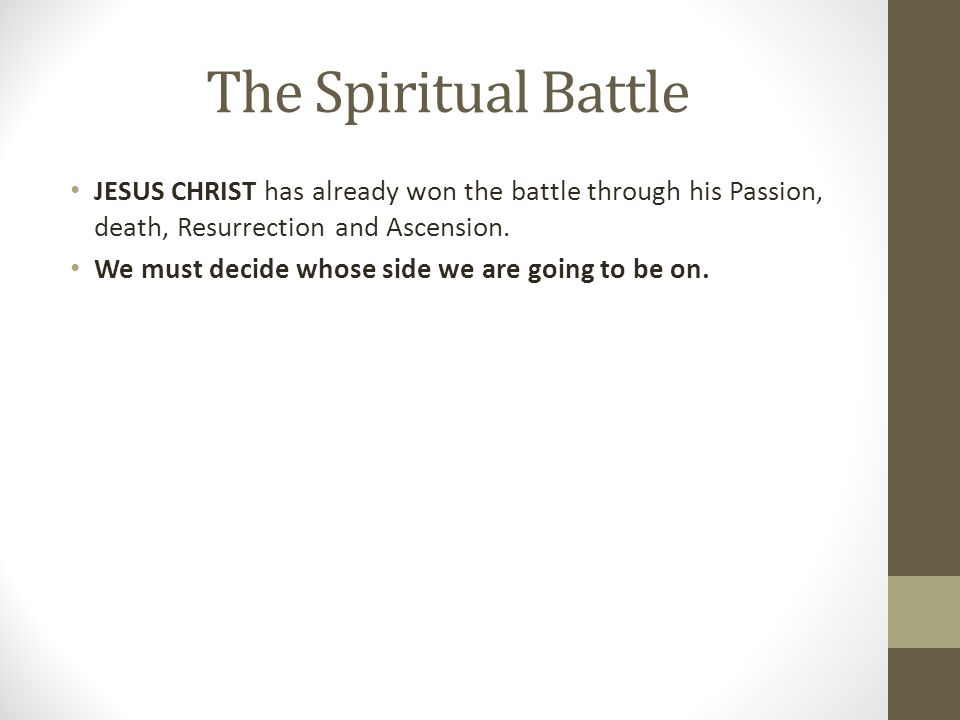 The Spiritual Battle

• JESUS CHRIST has already won the battle through his Passion, death, Resurrection and Ascension.
• We must decide whose side we are going to be on.